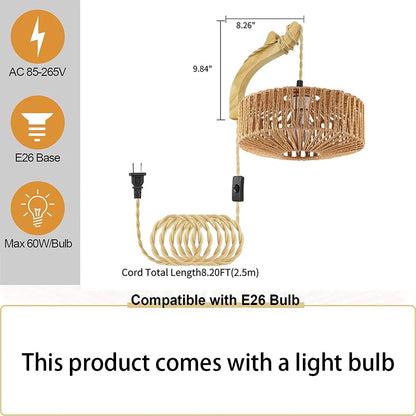 AC 85-265V

E26 Base

Max 60W/Bulb

8.26"

9.84"

Cord Total Length8.20FT(2.5m)

Compatible with E26 Bulb

This product comes with a light bulb